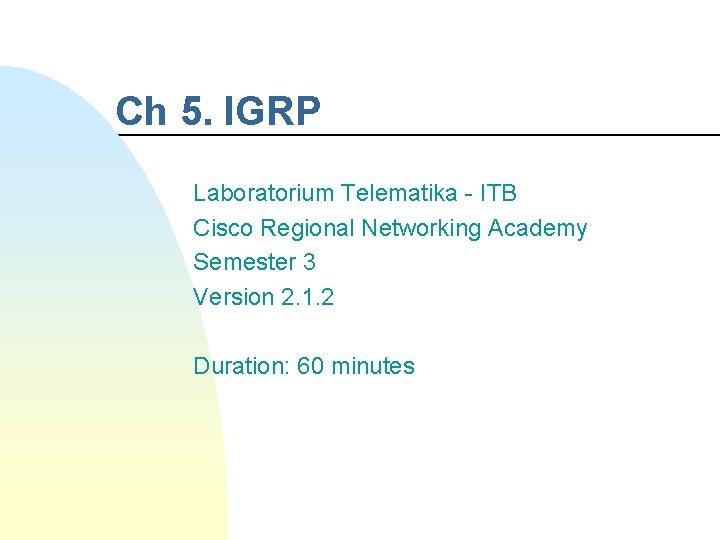 Ch 5. IGRP

Laboratorium Telematika - ITB
Cisco Regional Networking Academy
Semester 3
Version 2.1.2

Duration: 60 minutes